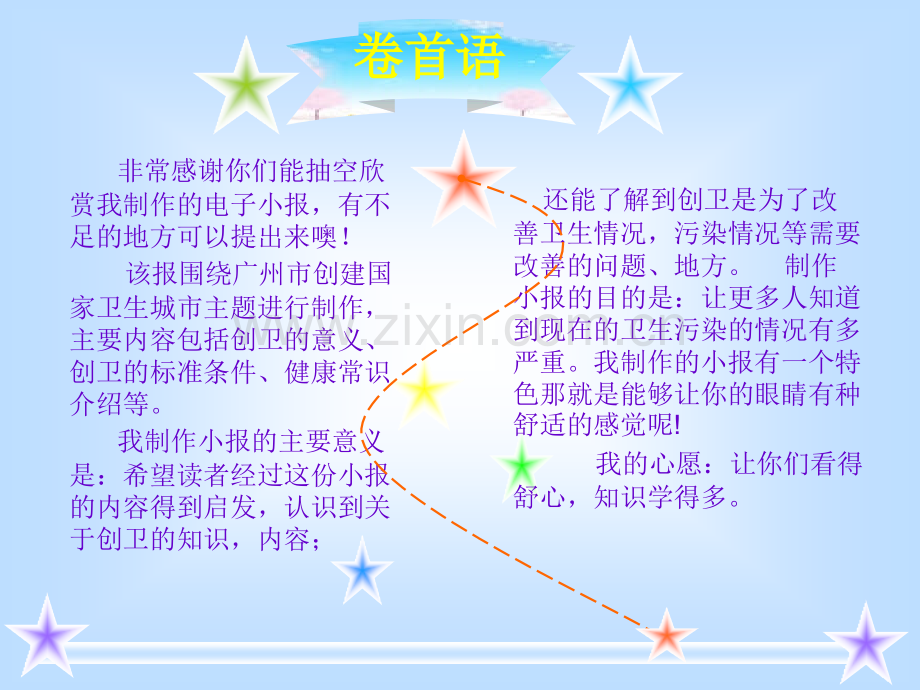 卷首语

非常感谢你们能抽空欣赏我制作的电子小报，有不足的地方可以提出来噢！

该报围绕广州市创建国家卫生城市主题进行制作，主要内容包括创卫的意义、创卫的标准条件、健康常识介绍等。

我制作小报的主要意义是：希望读者经过这份小报的内容得到启发，认识到关于创卫的知识，内容；

还能了解到创卫是为了改善卫生情况，污染情况等需要改善的问题、地方。 制作小报的目的是：让更多人知道到现在的卫生污染的情况有多严重。我制作的小报有一个特色那就是能够让你的眼睛有种舒适的感觉呢!

我的心愿：让你们看得舒心，知识学得多。

www.zixin.com.cn